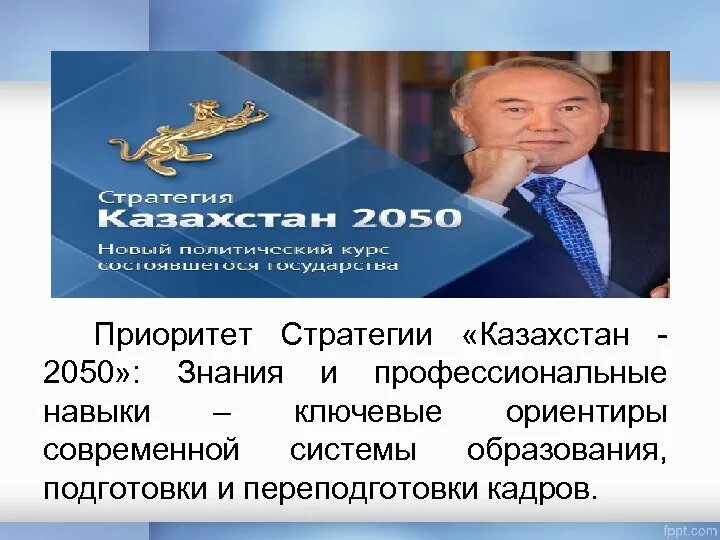 Стратегия
Казахстан 2050
Новый политический курс состоявшегося государства

Приоритет Стратегии «Казахстан - 2050»: Знания и профессиональные навыки – ключевые ориентиры современной системы образования, подготовки и переподготовки кадров.

fppt.com